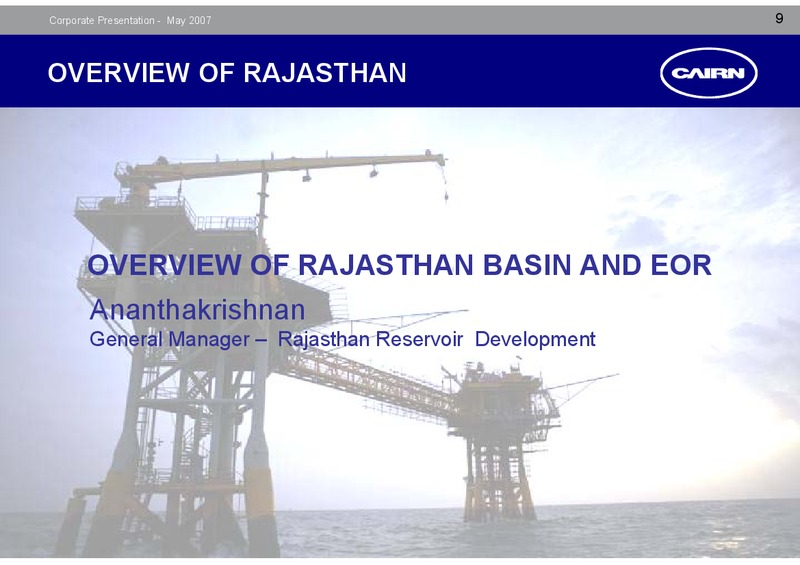 Corporate Presentation - May 2007

9

OVERVIEW OF RAJASTHAN

CAIRN

OVERVIEW OF RAJASTHAN BASIN AND EOR

Ananthakrishnan

General Manager – Rajasthan Reservoir Development